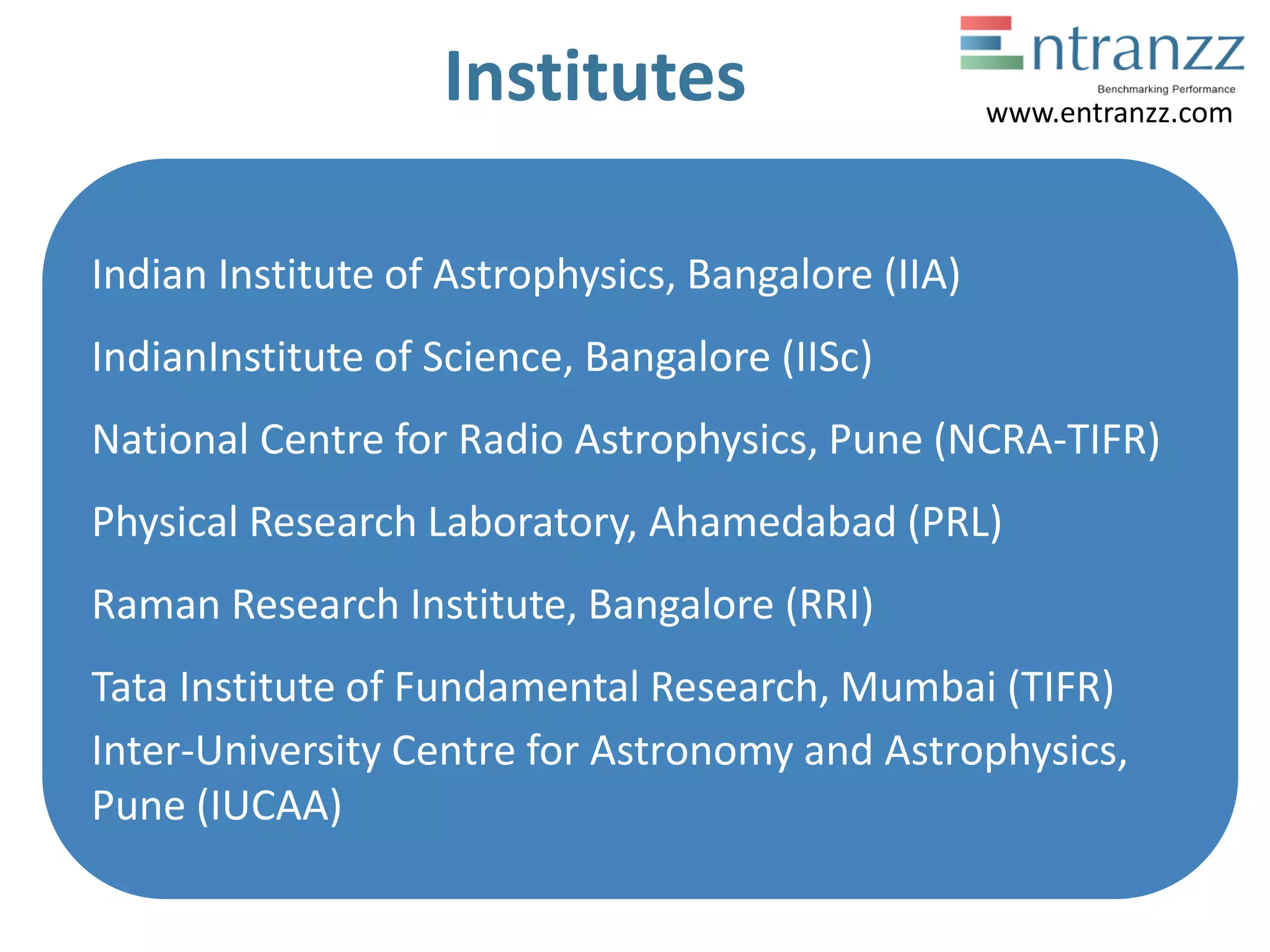 Institutes

Entranzz
Benchmarking Performance
www.entranzz.com

Indian Institute of Astrophysics, Bangalore (IIA)

IndianInstitute of Science, Bangalore (IISc)

National Centre for Radio Astrophysics, Pune (NCRA-TIFR)

Physical Research Laboratory, Ahamedabad (PRL)

Raman Research Institute, Bangalore (RRI)

Tata Institute of Fundamental Research, Mumbai (TIFR)

Inter-University Centre for Astronomy and Astrophysics, Pune (IUCAA)